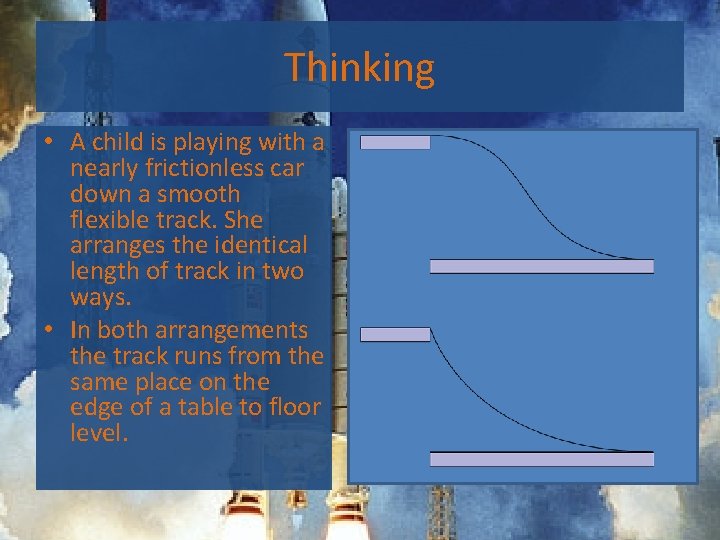 Thinking

• A child is playing with a nearly frictionless car down a smooth flexible track. She arranges the identical length of track in two ways.
• In both arrangements the track runs from the same place on the edge of a table to floor level.